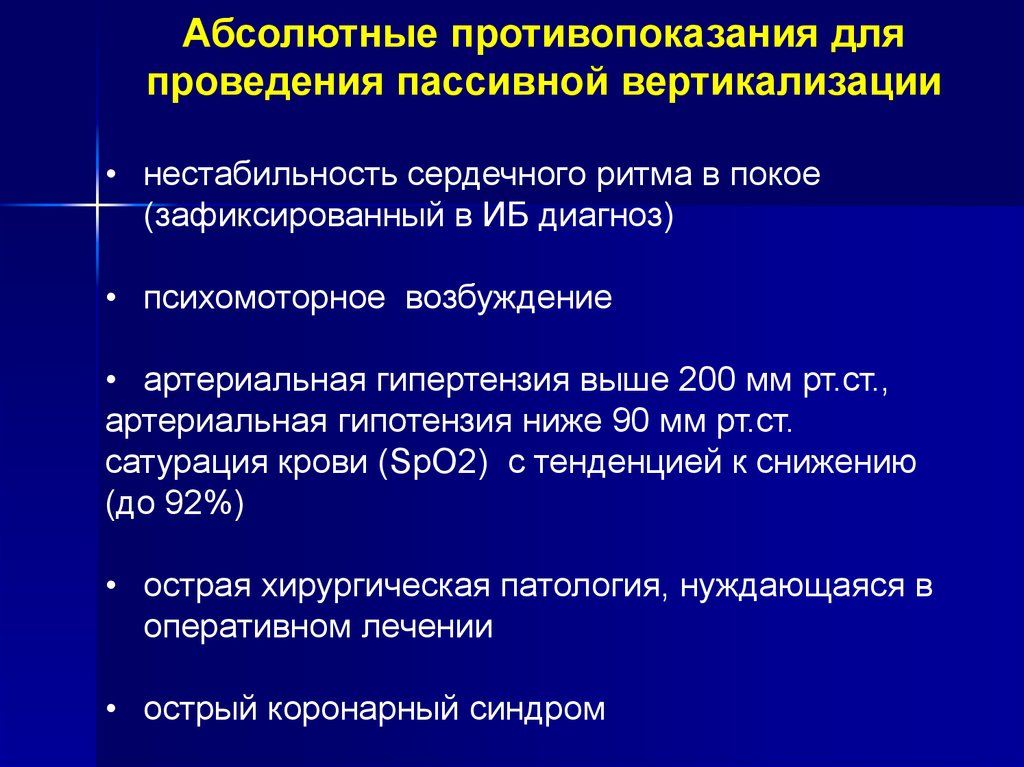 Абсолютные противопоказания для проведения пассивной вертикализации

• нестабильность сердечного ритма в покое (зафиксированный в ИБ диагноз)

• психомоторное возбуждение

• артериальная гипертензия выше 200 мм рт.ст., артериальная гипотензия ниже 90 мм рт.ст. сатурация крови (SpO2) с тенденцией к снижению (до 92%)

• острая хирургическая патология, нуждающаяся в оперативном лечении

• острый коронарный синдром